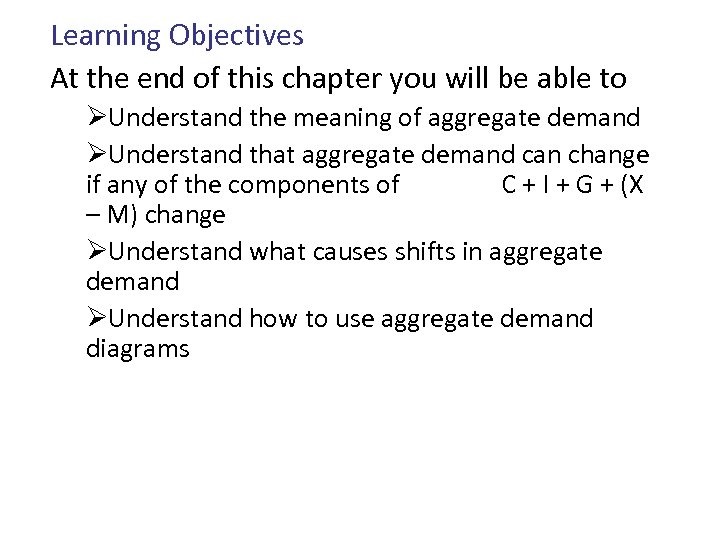 Learning Objectives

At the end of this chapter you will be able to

➢Understand the meaning of aggregate demand

➢Understand that aggregate demand can change if any of the components of C + I + G + (X – M) change

➢Understand what causes shifts in aggregate demand

➢Understand how to use aggregate demand diagrams